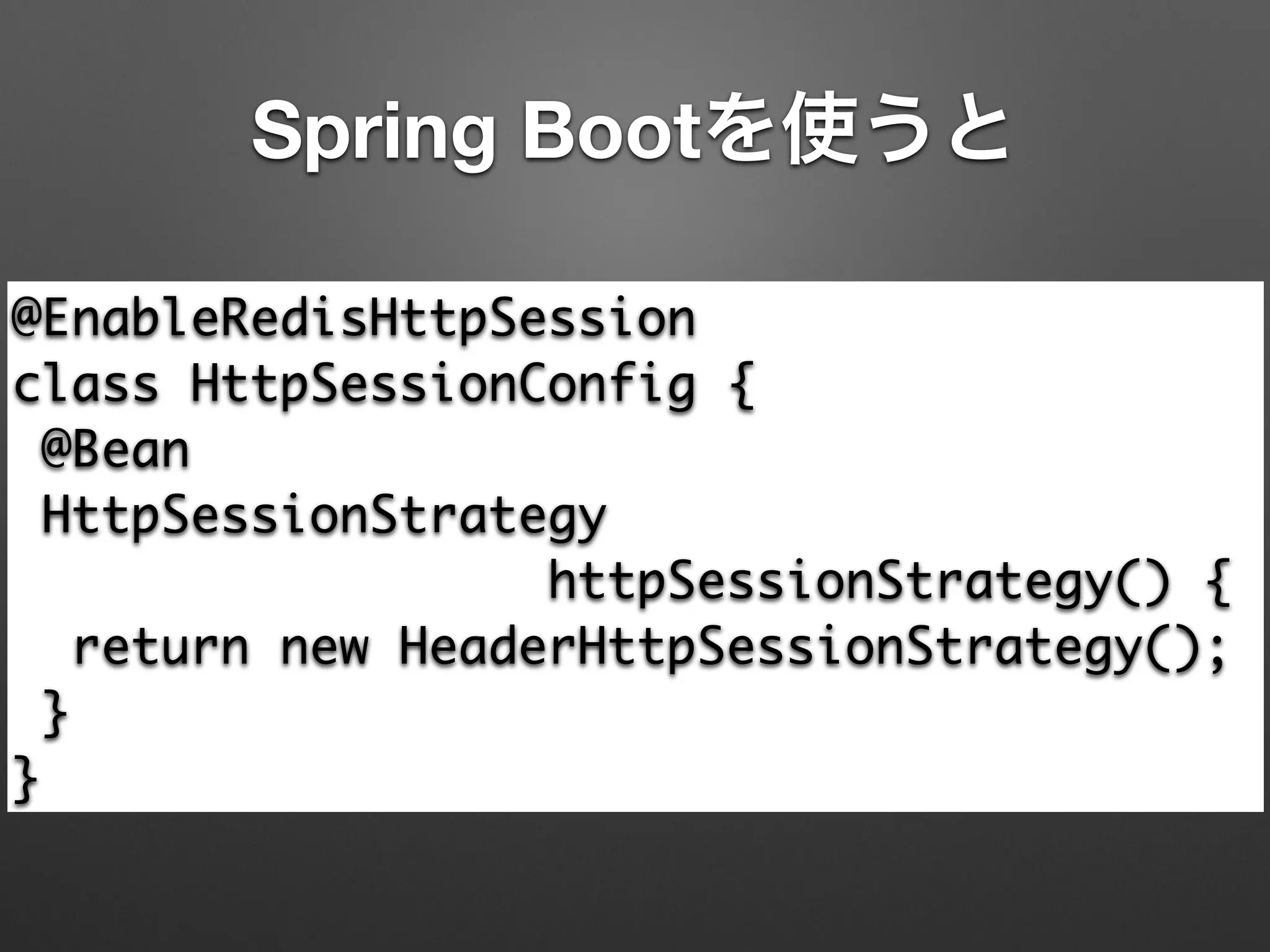 Spring Bootを使うと

@EnableRedisHttpSession
class HttpSessionConfig {
 @Bean
 HttpSessionStrategy
                  httpSessionStrategy() {
  return new HeaderHttpSessionStrategy();
 }
}